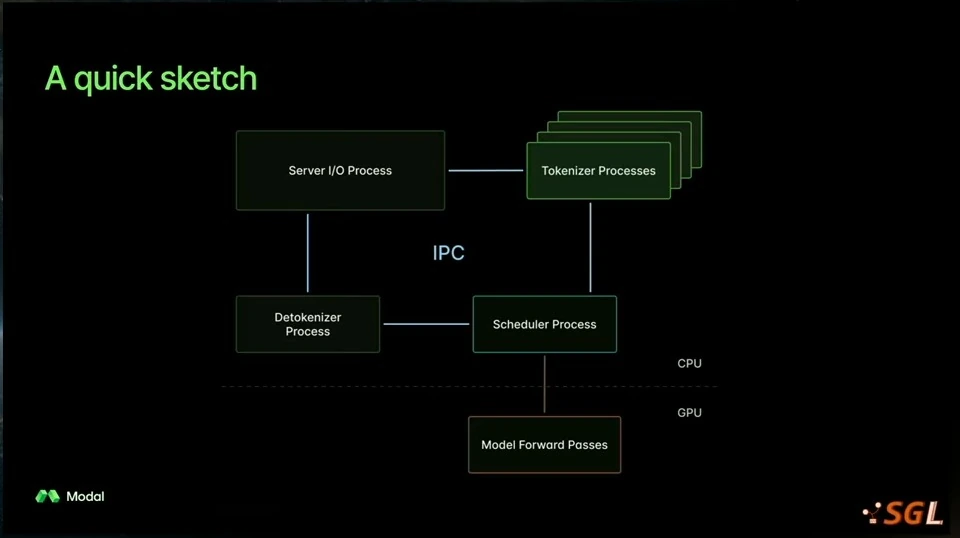 A quick sketch

Server I/O Process

Tokenizer Processes

IPC

Detokenizer Process

Scheduler Process

CPU

GPU

Model Forward Passes

Modal

SGL